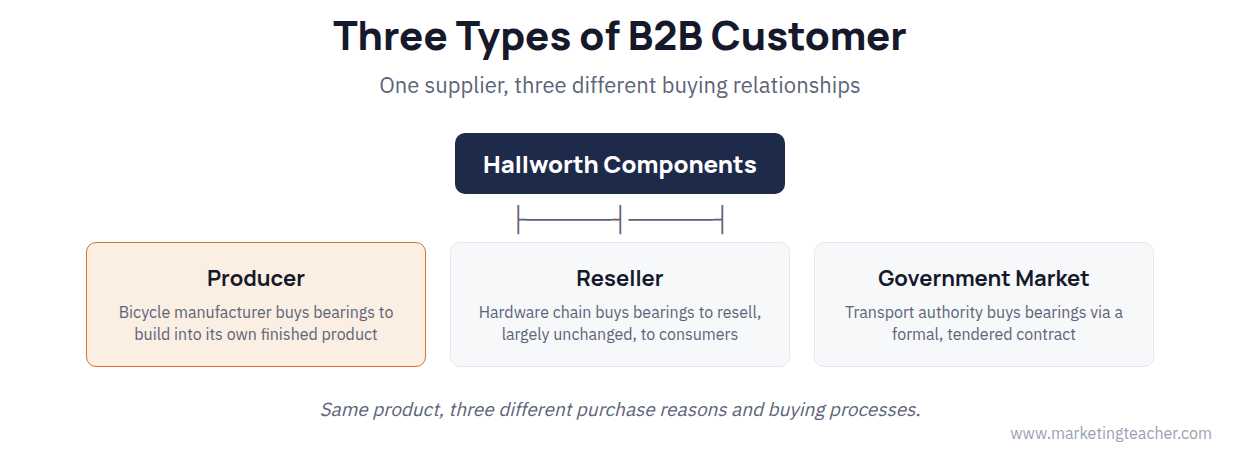 Three Types of B2B Customer

One supplier, three different buying relationships

Hallworth Components

Producer

Bicycle manufacturer buys bearings to build into its own finished product

Reseller

Hardware chain buys bearings to resell, largely unchanged, to consumers

Government Market

Transport authority buys bearings via a formal, tendered contract

Same product, three different purchase reasons and buying processes.

www.marketingteacher.com